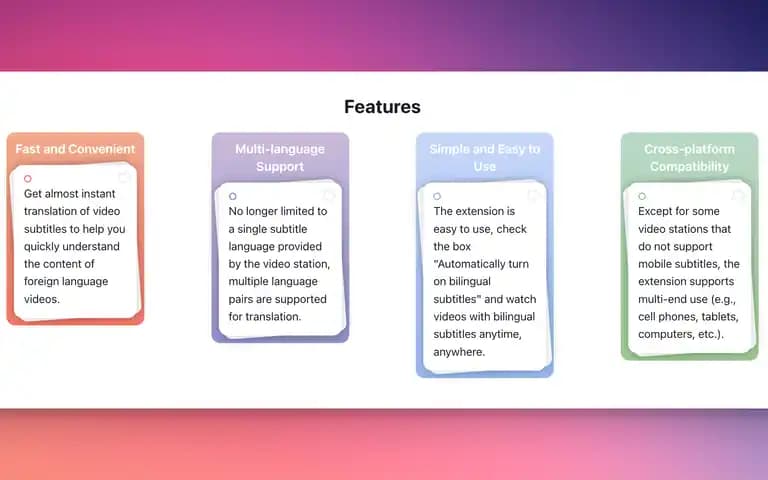 Features

Fast and Convenient

Get almost instant translation of video subtitles to help you quickly understand the content of foreign language videos.

Multi-language Support

No longer limited to a single subtitle language provided by the video station, multiple language pairs are supported for translation.

Simple and Easy to Use

The extension is easy to use, check the box "Automatically turn on bilingual subtitles" and watch videos with bilingual subtitles anytime, anywhere.

Cross-platform Compatibility

Except for some video stations that do not support mobile subtitles, the extension supports multi-end use (e.g., cell phones, tablets, computers, etc.).